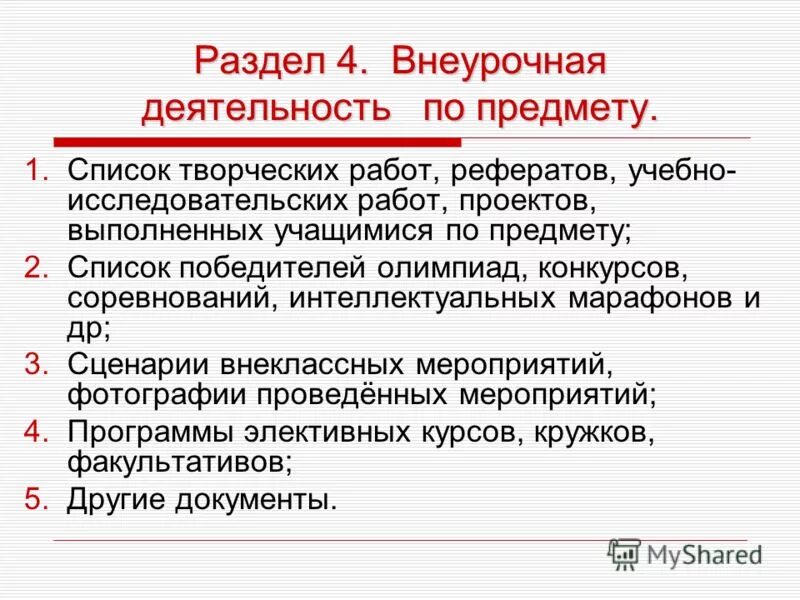 Раздел 4. Внеурочная деятельность по предмету.

1. Список творческих работ, рефератов, учебно-исследовательских работ, проектов, выполненных учащимися по предмету;
2. Список победителей олимпиад, конкурсов, соревнований, интеллектуальных марафонов и др;
3. Сценарии внеклассных мероприятий, фотографии проведённых мероприятий;
4. Программы элективных курсов, кружков, факультативов;
5. Другие документы.

MyShared